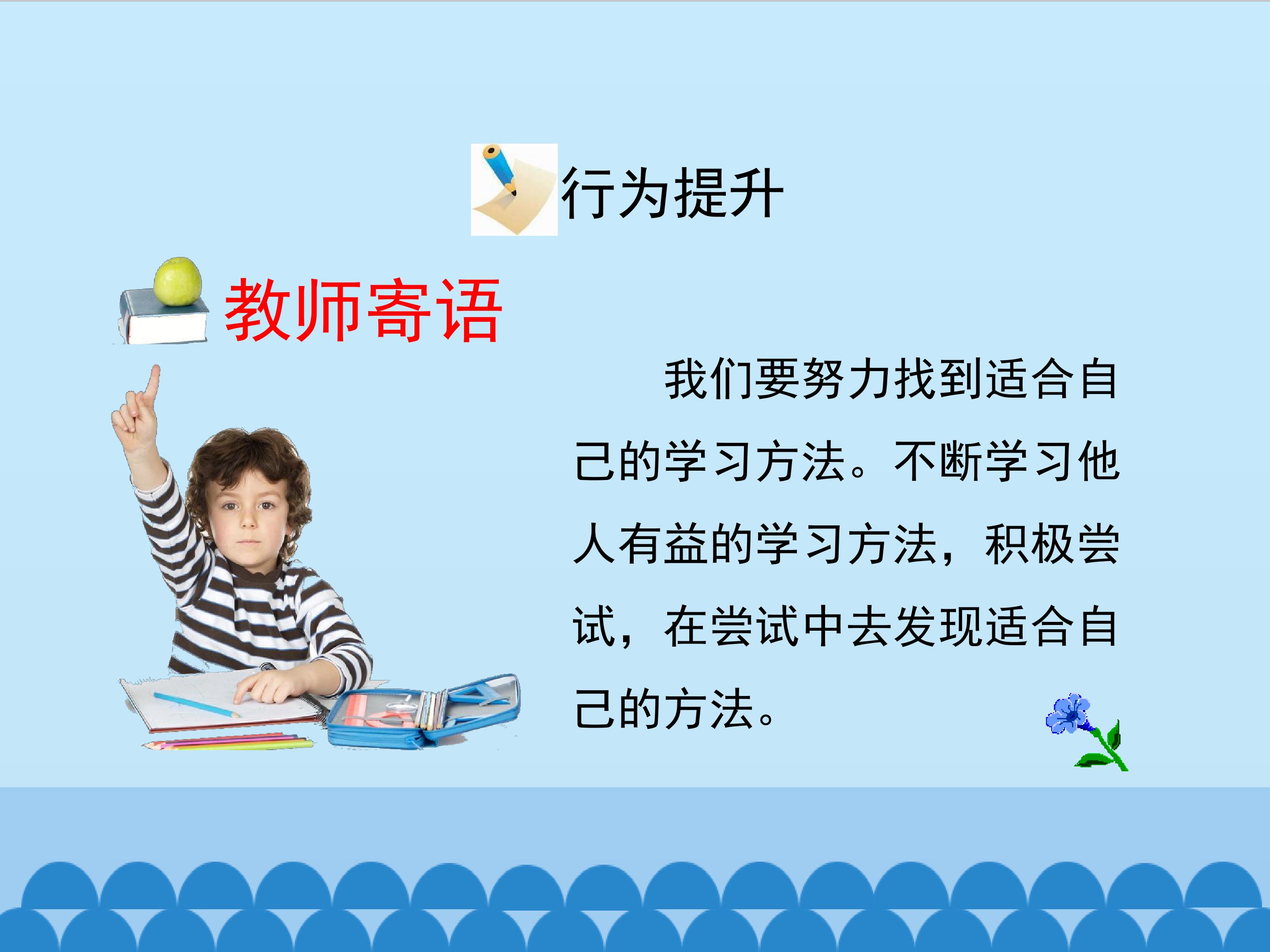 行为提升

教师寄语

我们要努力找到适合自己的学习方法。不断学习他人有益的学习方法，积极尝试，在尝试中去发现适合自己的方法。